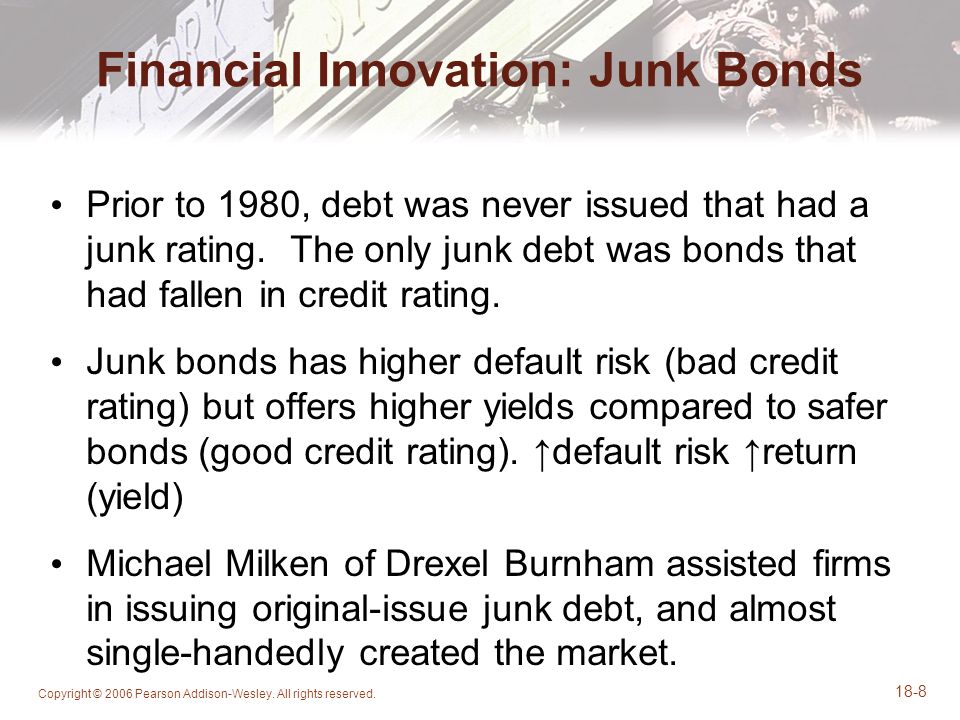 Financial Innovation: Junk Bonds

• Prior to 1980, debt was never issued that had a junk rating. The only junk debt was bonds that had fallen in credit rating.

• Junk bonds has higher default risk (bad credit rating) but offers higher yields compared to safer bonds (good credit rating). ↑default risk ↑return (yield)

• Michael Milken of Drexel Burnham assisted firms in issuing original-issue junk debt, and almost single-handedly created the market.

Copyright © 2006 Pearson Addison-Wesley. All rights reserved.

18-8